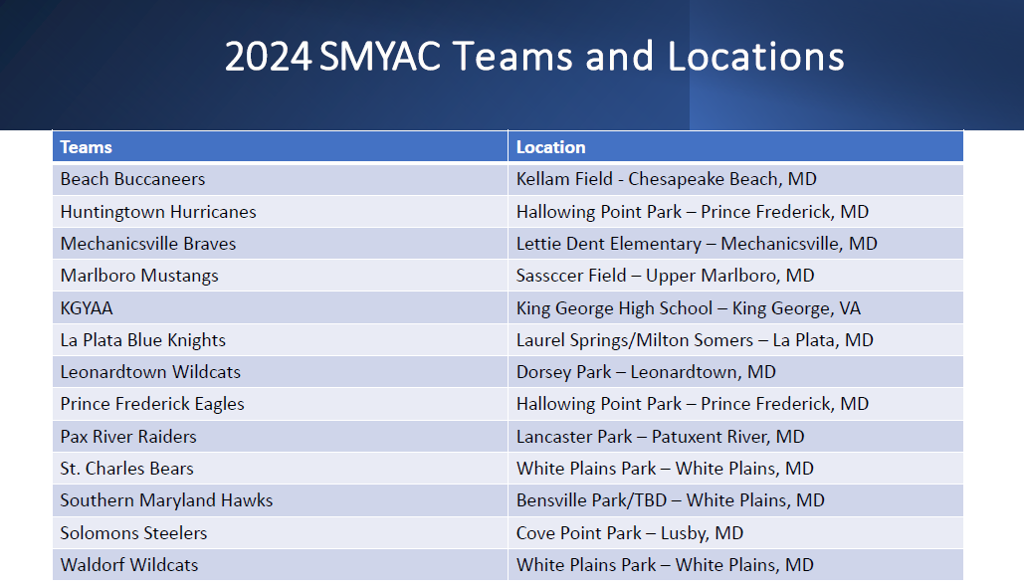 2024 SMYAC Teams and Locations

| Teams | Location |
|---|---|
| Beach Buccaneers | Kellam Field - Chesapeake Beach, MD |
| Huntingtown Hurricanes | Hallowing Point Park – Prince Frederick, MD |
| Mechanicsville Braves | Lettie Dent Elementary – Mechanicsville, MD |
| Marlboro Mustangs | Sassccer Field – Upper Marlboro, MD |
| KGYAA | King George High School – King George, VA |
| La Plata Blue Knights | Laurel Springs/Milton Somers – La Plata, MD |
| Leonardtown Wildcats | Dorsey Park – Leonardtown, MD |
| Prince Frederick Eagles | Hallowing Point Park – Prince Frederick, MD |
| Pax River Raiders | Lancaster Park – Patuxent River, MD |
| St. Charles Bears | White Plains Park – White Plains, MD |
| Southern Maryland Hawks | Bensville Park/TBD – White Plains, MD |
| Solomons Steelers | Cove Point Park – Lusby, MD |
| Waldorf Wildcats | White Plains Park – White Plains, MD |